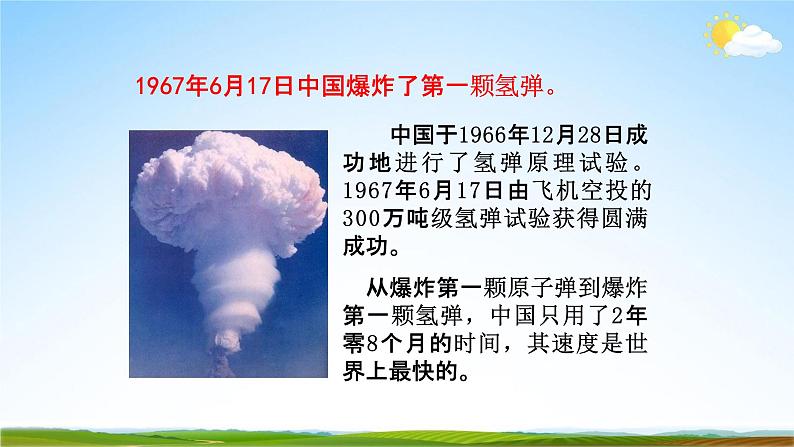 1967年6月17日中国爆炸了第一颗氢弹。

中国于1966年12月28日成功地进行了氢弹原理试验。1967年6月17日由飞机空投的300万吨级氢弹试验获得圆满成功。

从爆炸第一颗原子弹到爆炸第一颗氢弹，中国只用了2年零8个月的时间，其速度是世界上最快的。